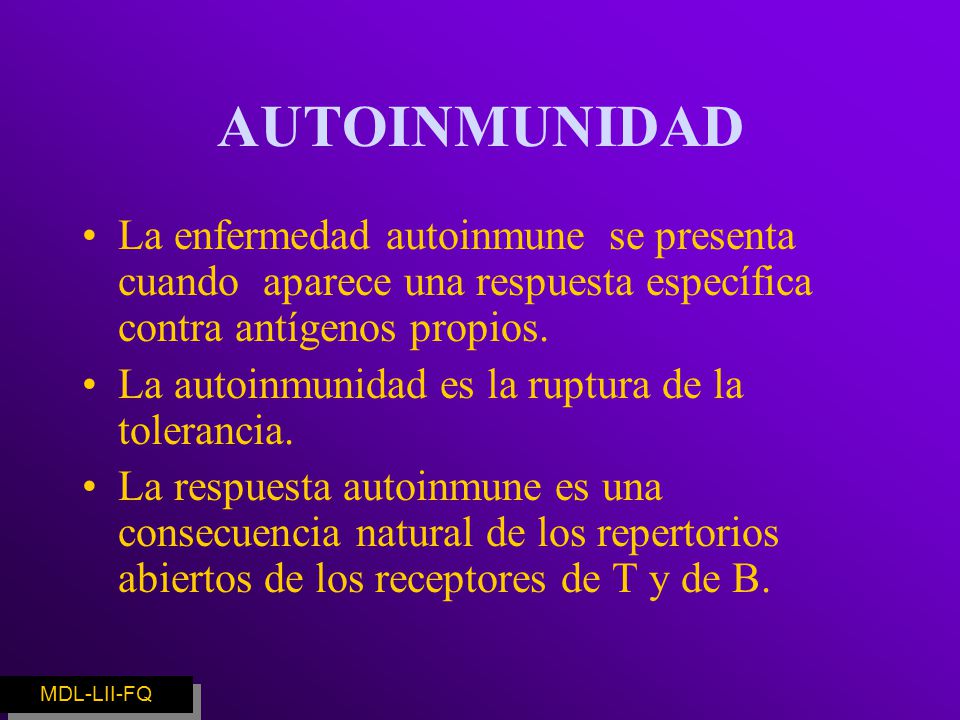 AUTOINMUNIDAD

• La enfermedad autoinmune se presenta cuando aparece una respuesta específica contra antígenos propios.

• La autoinmunidad es la ruptura de la tolerancia.

• La respuesta autoinmune es una consecuencia natural de los repertorios abiertos de los receptores de T y de B.

MDL-LII-FQ